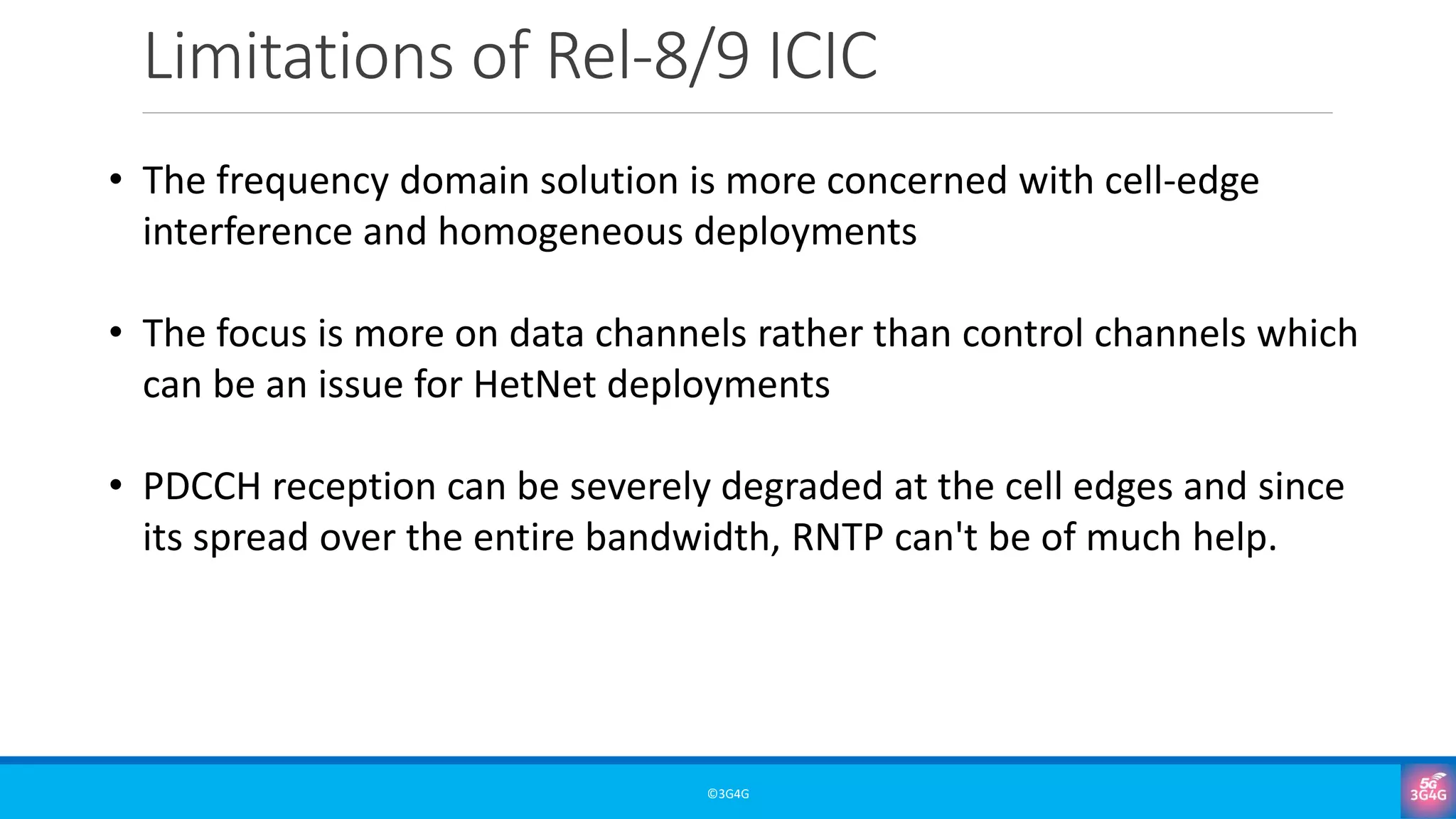 Limitations of Rel-8/9 ICIC

• The frequency domain solution is more concerned with cell-edge interference and homogeneous deployments

• The focus is more on data channels rather than control channels which can be an issue for HetNet deployments

• PDCCH reception can be severely degraded at the cell edges and since its spread over the entire bandwidth, RNTP can't be of much help.

©3G4G

5G
3G4G